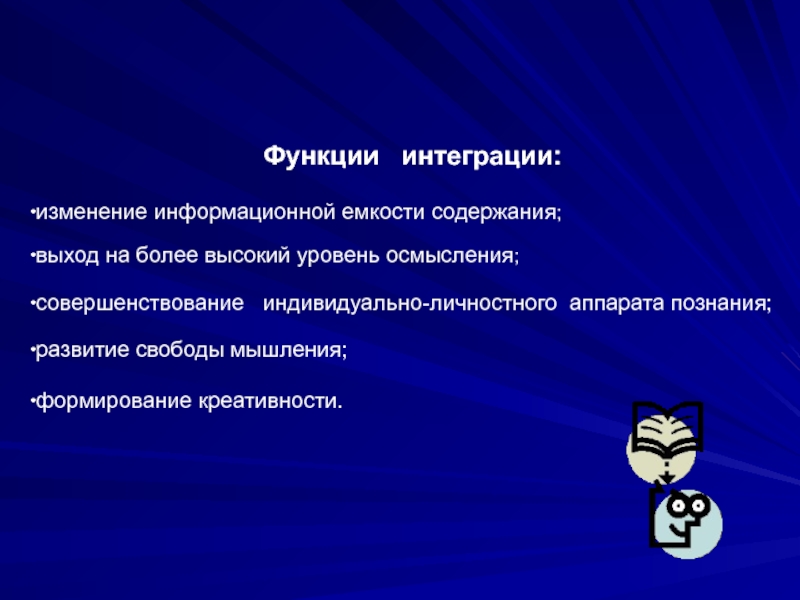 Функции интеграции:

•изменение информационной емкости содержания;

•выход на более высокий уровень осмысления;

•совершенствование индивидуально-личностного аппарата познания;

•развитие свободы мышления;

•формирование креативности.